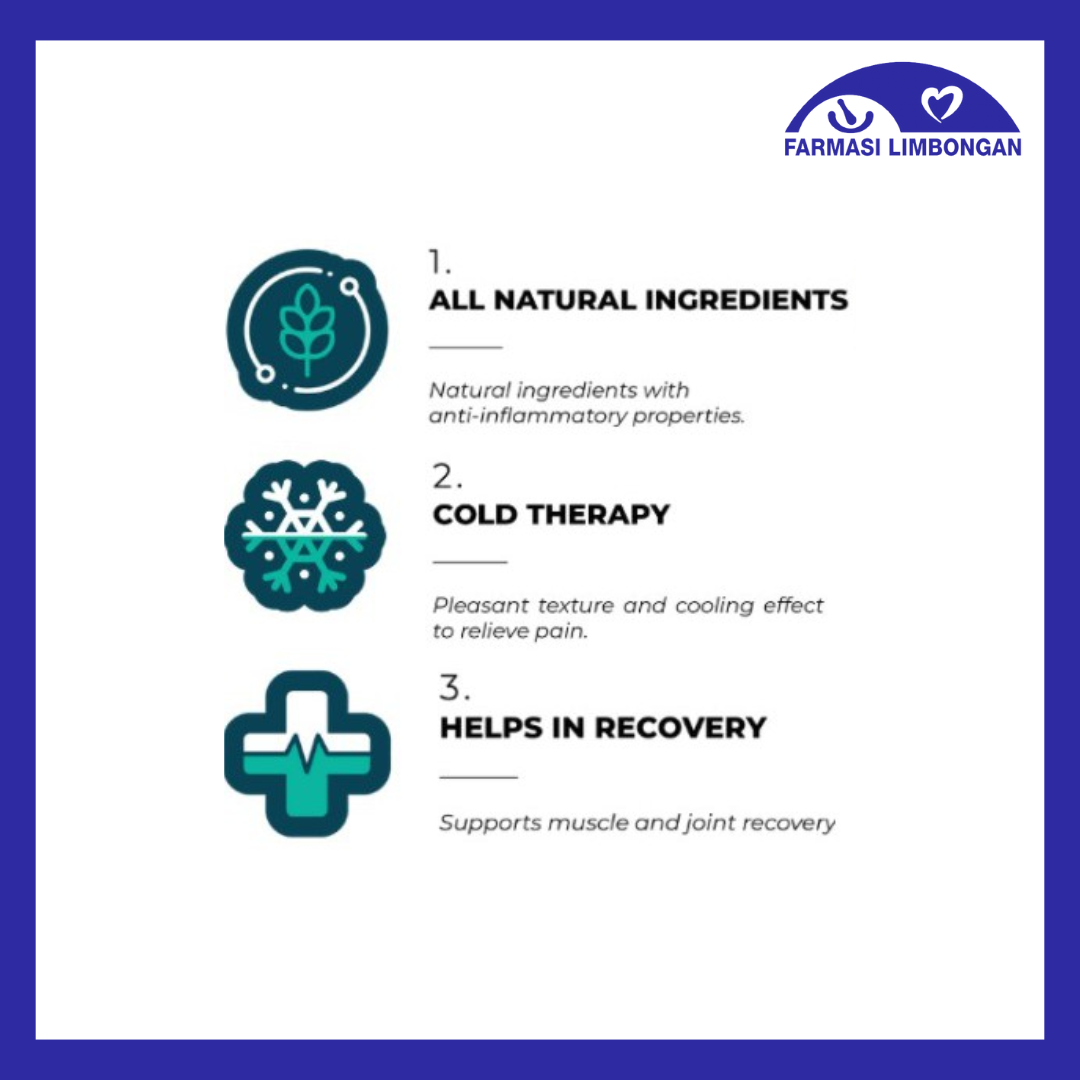 FARMASI LIMBONGAN

1.
ALL NATURAL INGREDIENTS

Natural ingredients with anti-inflammatory properties.

2.
COLD THERAPY

Pleasant texture and cooling effect to relieve pain.

3.
HELPS IN RECOVERY

Supports muscle and joint recovery